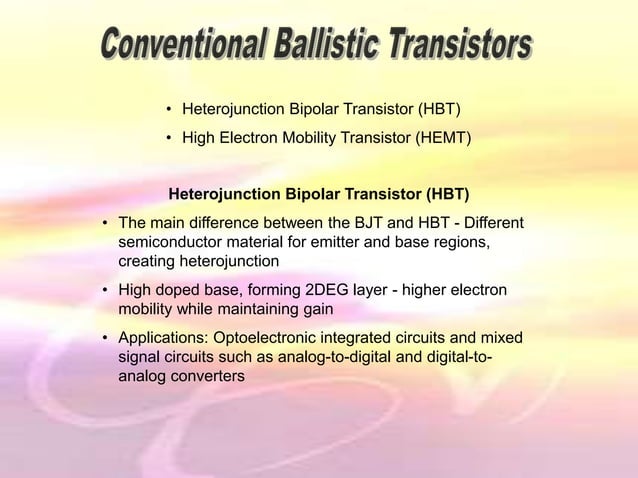 Conventional Ballistic Transistors

• Heterojunction Bipolar Transistor (HBT)
• High Electron Mobility Transistor (HEMT)

Heterojunction Bipolar Transistor (HBT)

• The main difference between the BJT and HBT - Different semiconductor material for emitter and base regions, creating heterojunction
• High doped base, forming 2DEG layer - higher electron mobility while maintaining gain
• Applications: Optoelectronic integrated circuits and mixed signal circuits such as analog-to-digital and digital-to-analog converters